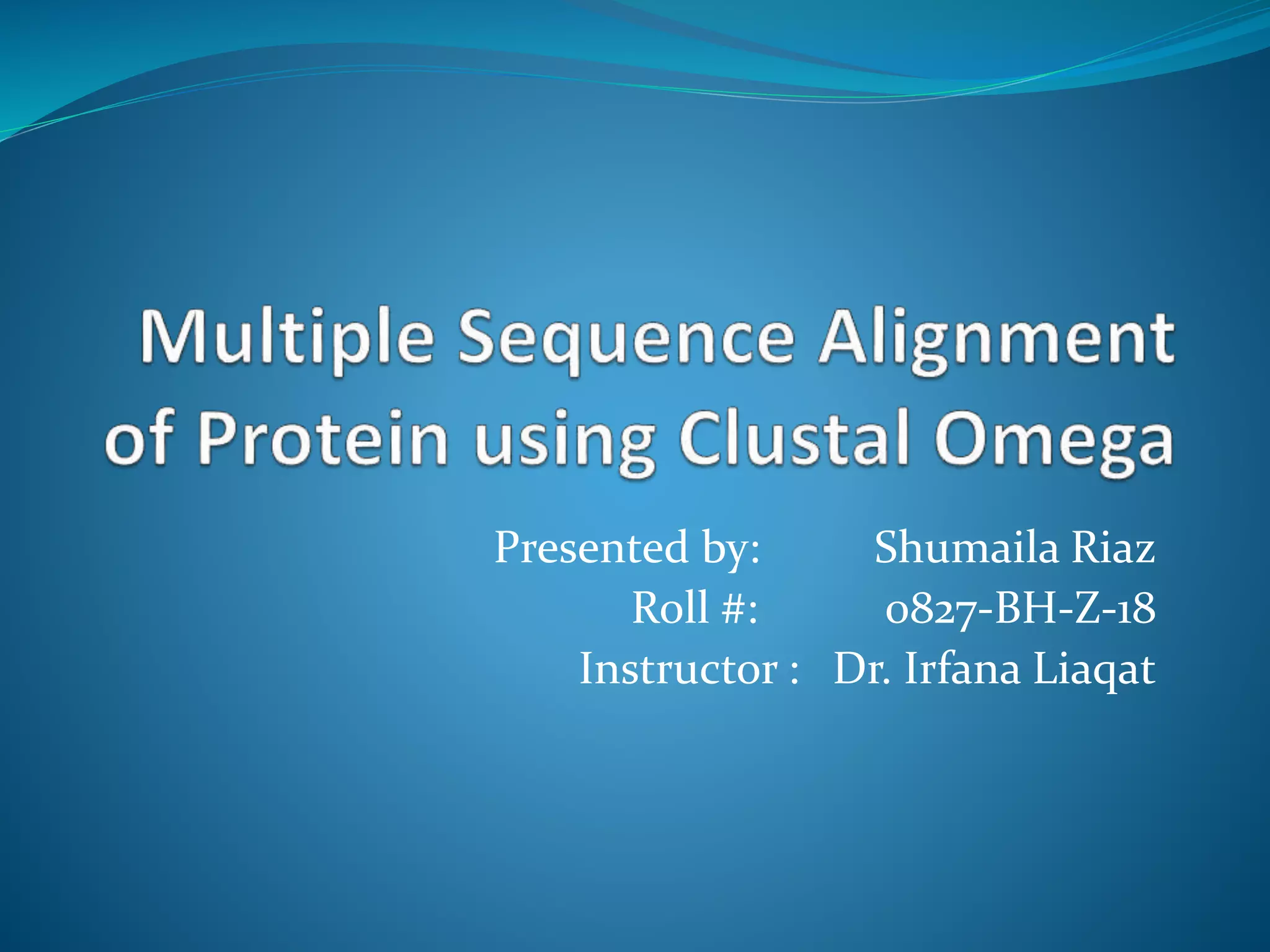 Multiple Sequence Alignment of Protein using Clustal Omega

Presented by: Shumaila Riaz
Roll #: 0827-BH-Z-18
Instructor : Dr. Irfana Liaqat